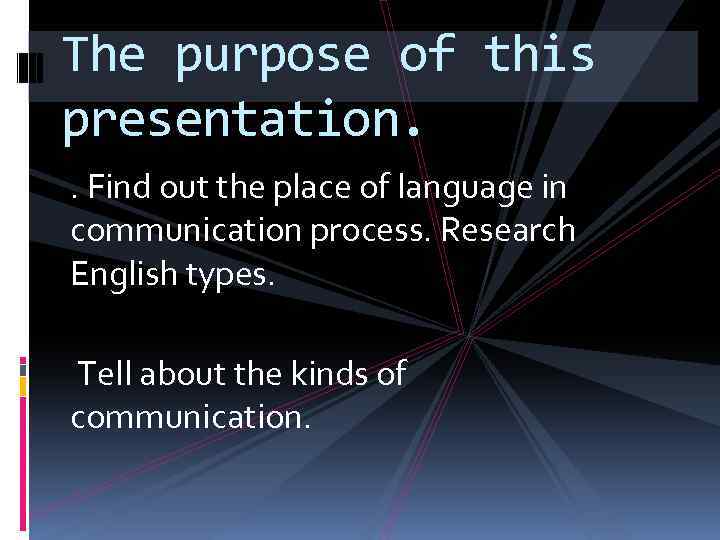 The purpose of this presentation.

. Find out the place of language in communication process. Research English types.

Tell about the kinds of communication.